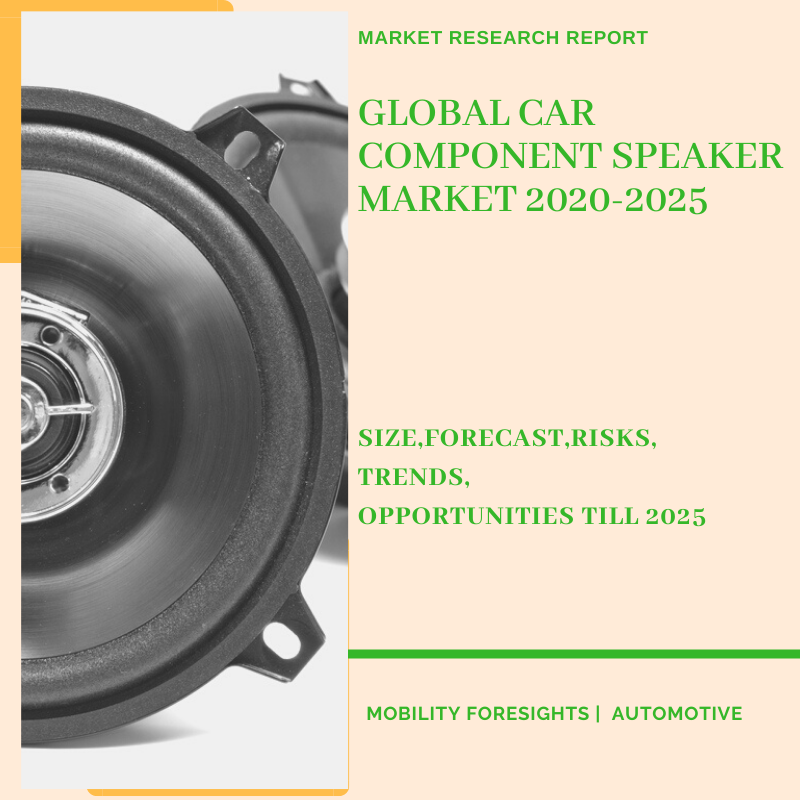 MARKET RESEARCH REPORT

GLOBAL CAR COMPONENT SPEAKER MARKET 2020-2025

SIZE,FORECAST,RISKS, TRENDS, OPPORTUNITIES TILL 2025

MOBILITY FORESIGHTS | AUTOMOTIVE